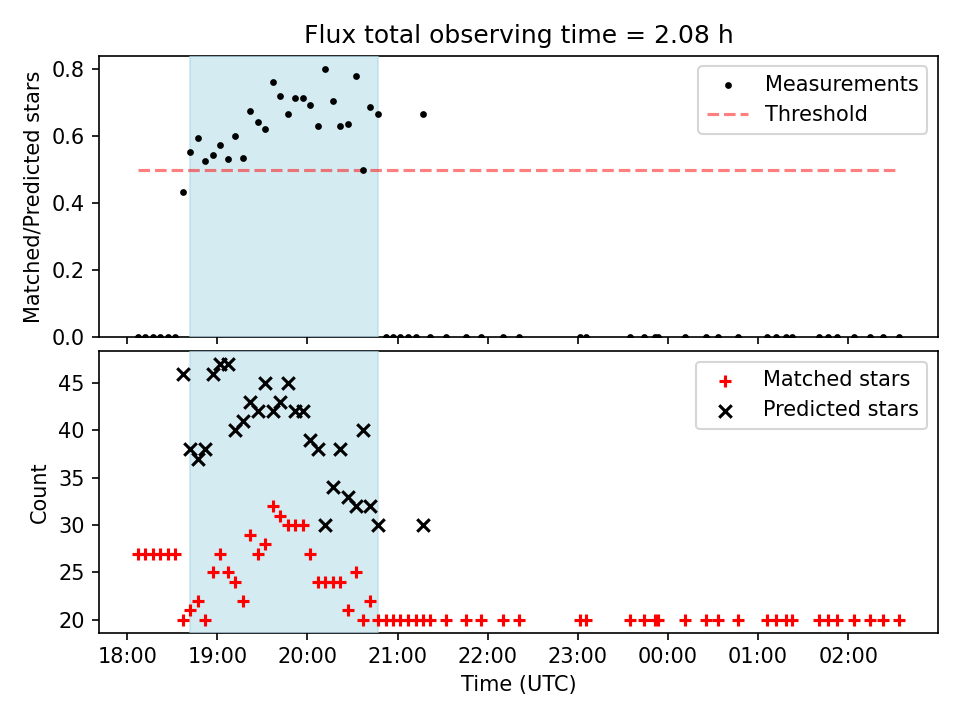 Flux total observing time = 2.08 h

Matched/Predicted stars

0.8
0.6
0.4
0.2
0.0

Measurements
Threshold

Count

45
40
35
30
25
20

Matched stars
Predicted stars

18:00 19:00 20:00 21:00 22:00 23:00 00:00 01:00 02:00

Time (UTC)